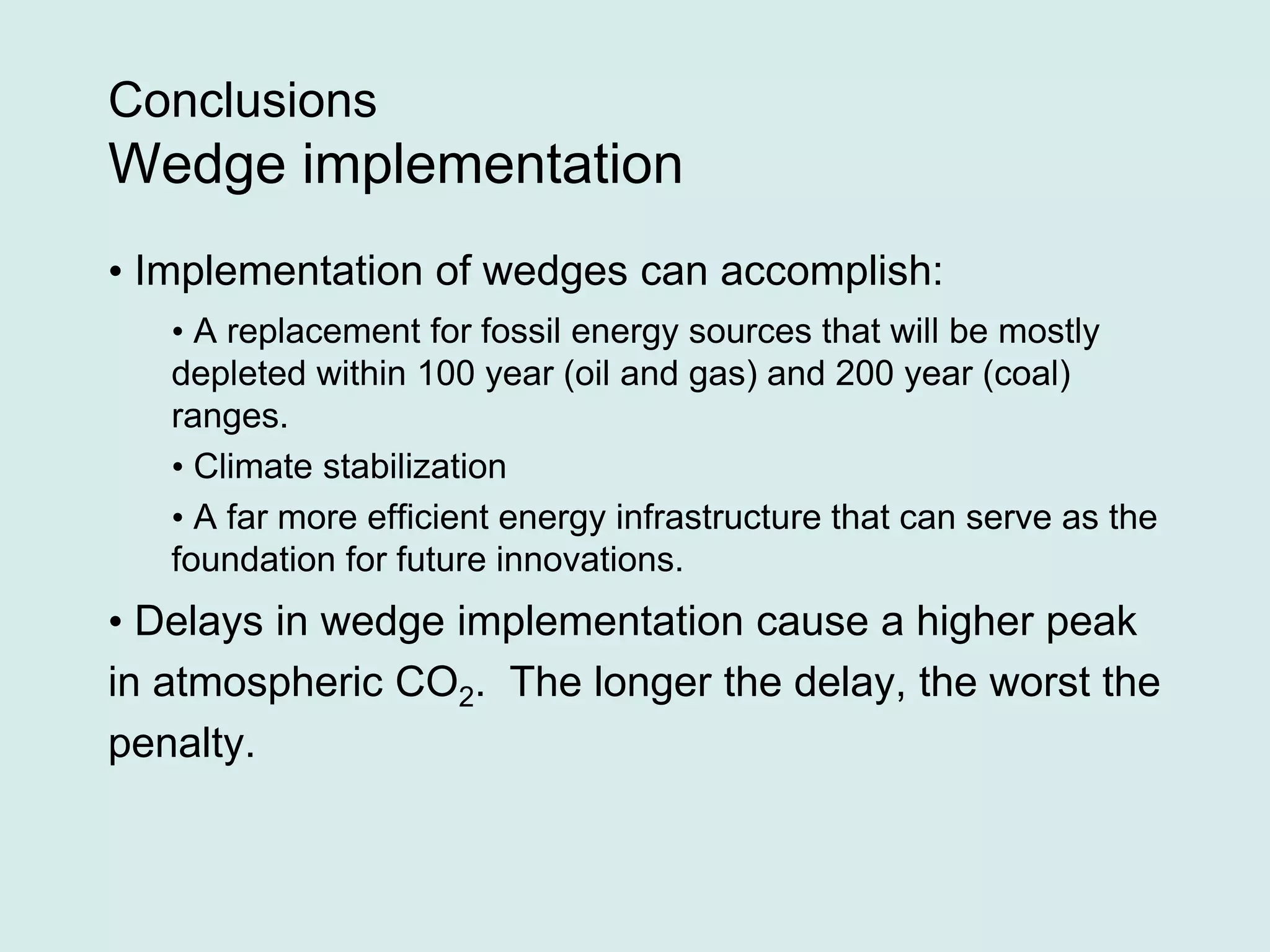 Conclusions
Wedge implementation

• Implementation of wedges can accomplish:

• A replacement for fossil energy sources that will be mostly depleted within 100 year (oil and gas) and 200 year (coal) ranges.

• Climate stabilization

• A far more efficient energy infrastructure that can serve as the foundation for future innovations.

• Delays in wedge implementation cause a higher peak in atmospheric $CO_2$. The longer the delay, the worst the penalty.